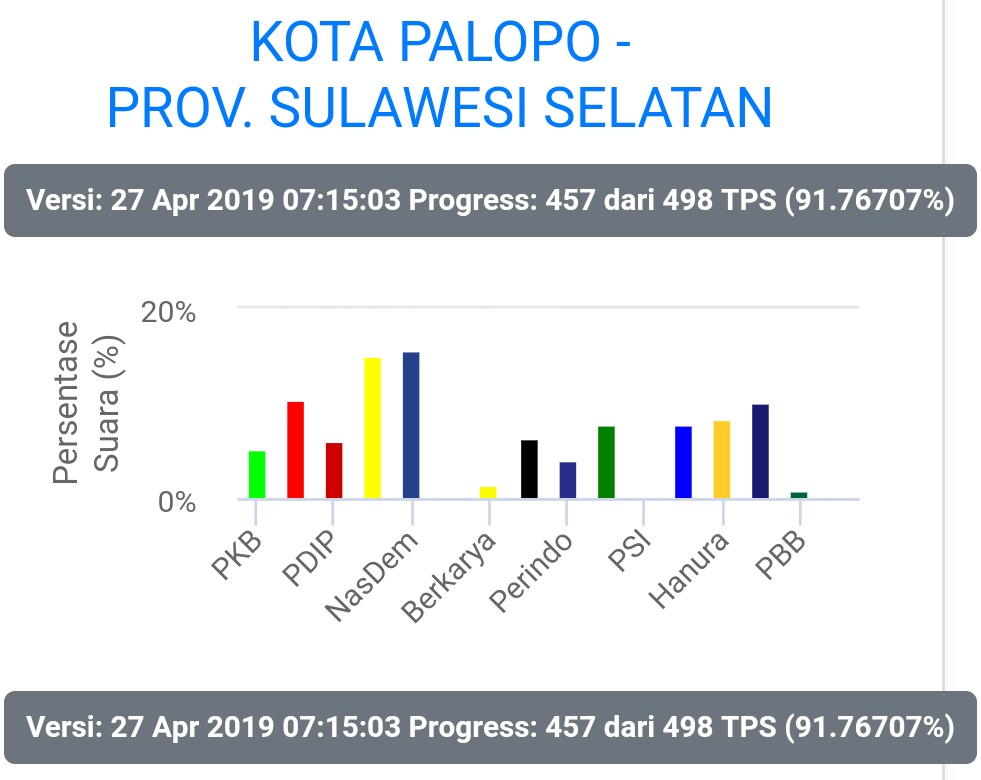 KOTA PALOPO - PROV. SULAWESI SELATAN

Versi: 27 Apr 2019 07:15:03 Progress: 457 dari 498 TPS (91.76707%)

Persentase Suara (%)

20%

0%

PKB

PDIP

NasDem

Berkarya

Perindo

PSI

Hanura

PBB

Versi: 27 Apr 2019 07:15:03 Progress: 457 dari 498 TPS (91.76707%)